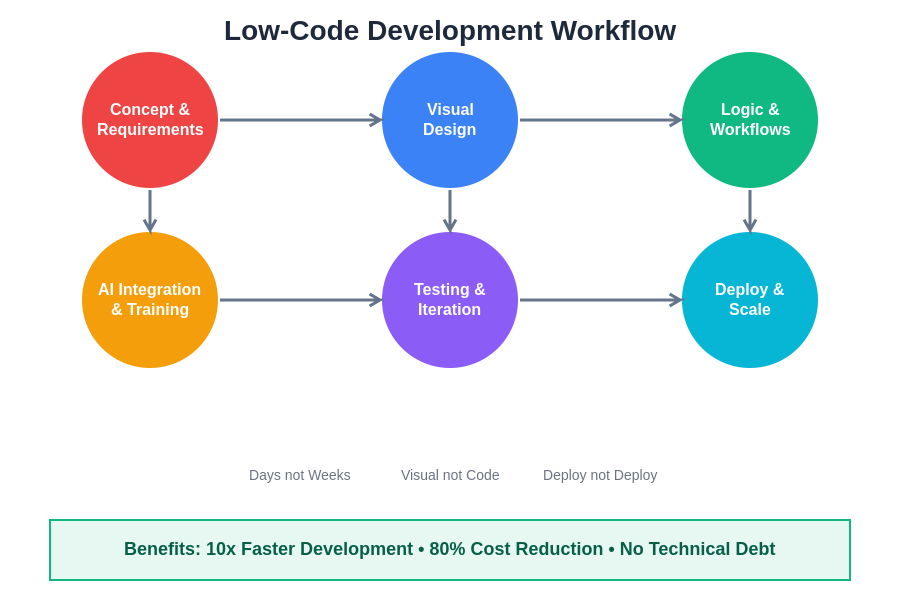 Low-Code Development Workflow

Concept & Requirements

Visual Design

Logic & Workflows

AI Integration & Training

Testing & Iteration

Deploy & Scale

Days not Weeks

Visual not Code

Deploy not Deploy

Benefits: 10x Faster Development • 80% Cost Reduction • No Technical Debt